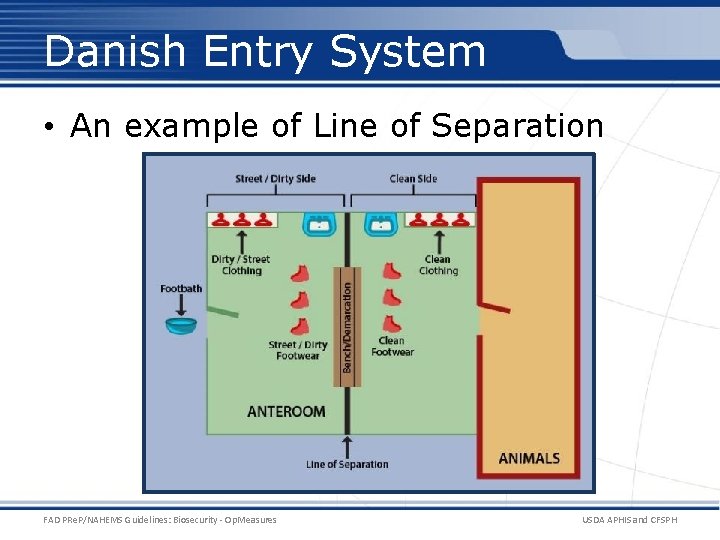 Danish Entry System

• An example of Line of Separation

Street / Dirty Side

Clean Side

Dirty / Street Clothing

Clean Clothing

Footbath

Street / Dirty Footwear

Bench/Demarcation

Clean Footwear

ANTEROOM

Line of Separation

ANIMALS

FAD PReP/NAHEMS Guidelines: Biosecurity - OpMeasures

USDA APHIS and CFSPH